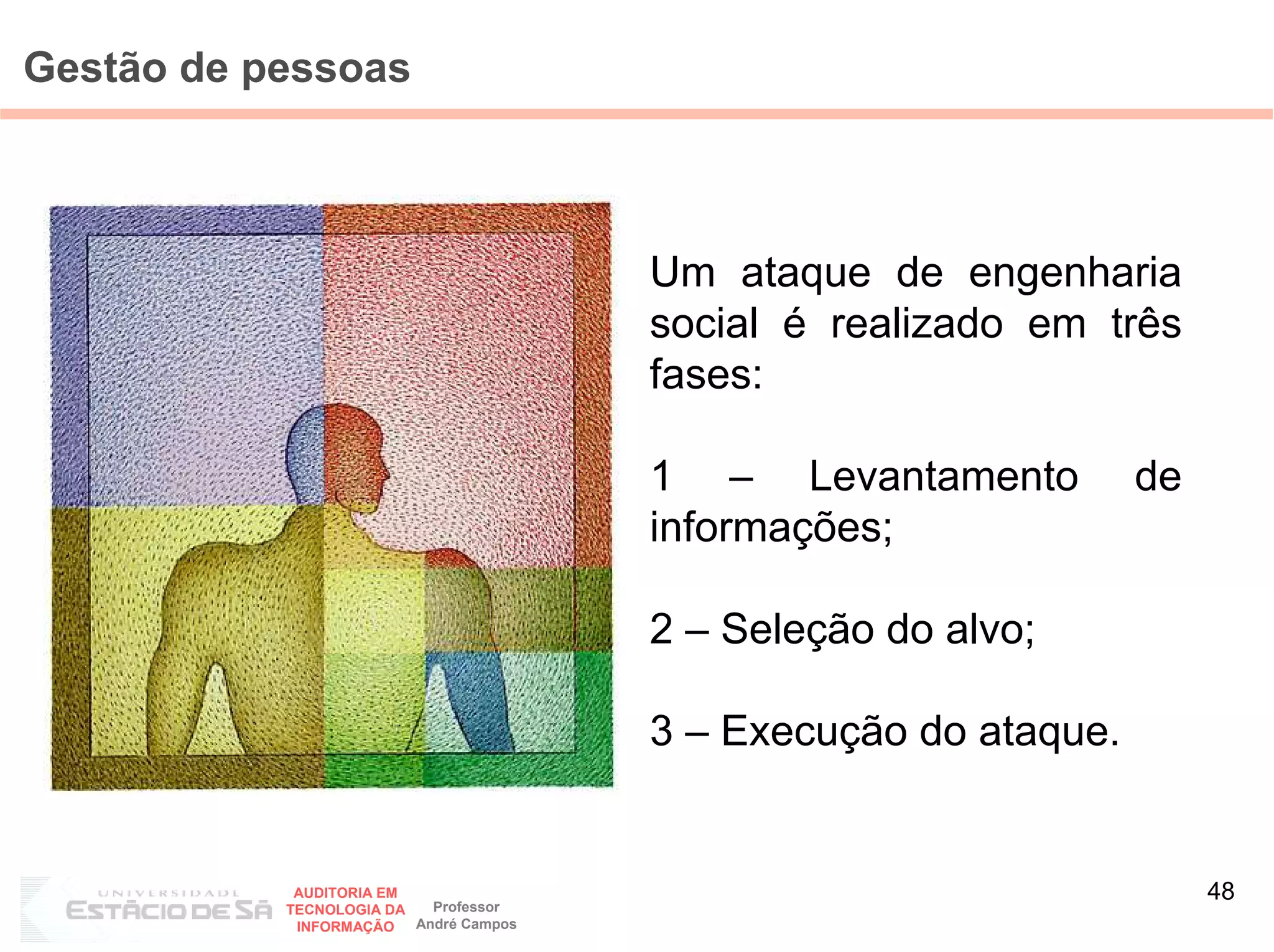 Gestão de pessoas

Um ataque de engenharia social é realizado em três fases:

1 – Levantamento de informações;

2 – Seleção do alvo;

3 – Execução do ataque.

UNIVERSIDADE ESTÁCIO DE SÁ

AUDITORIA EM TECNOLOGIA DA INFORMAÇÃO

Professor André Campos

48